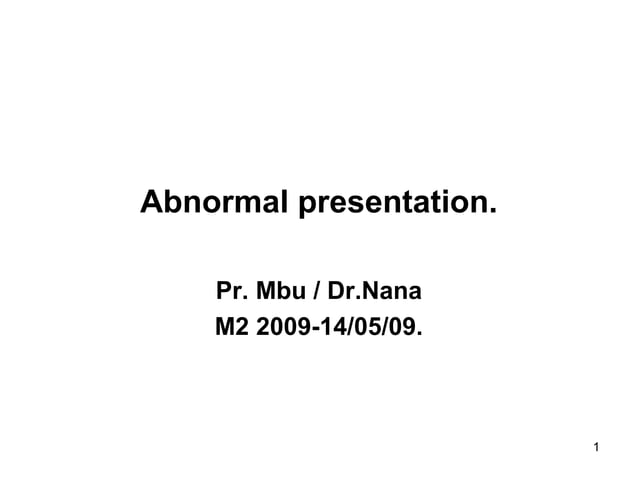 Abnormal presentation.

Pr. Mbu / Dr.Nana
M2 2009-14/05/09.

1